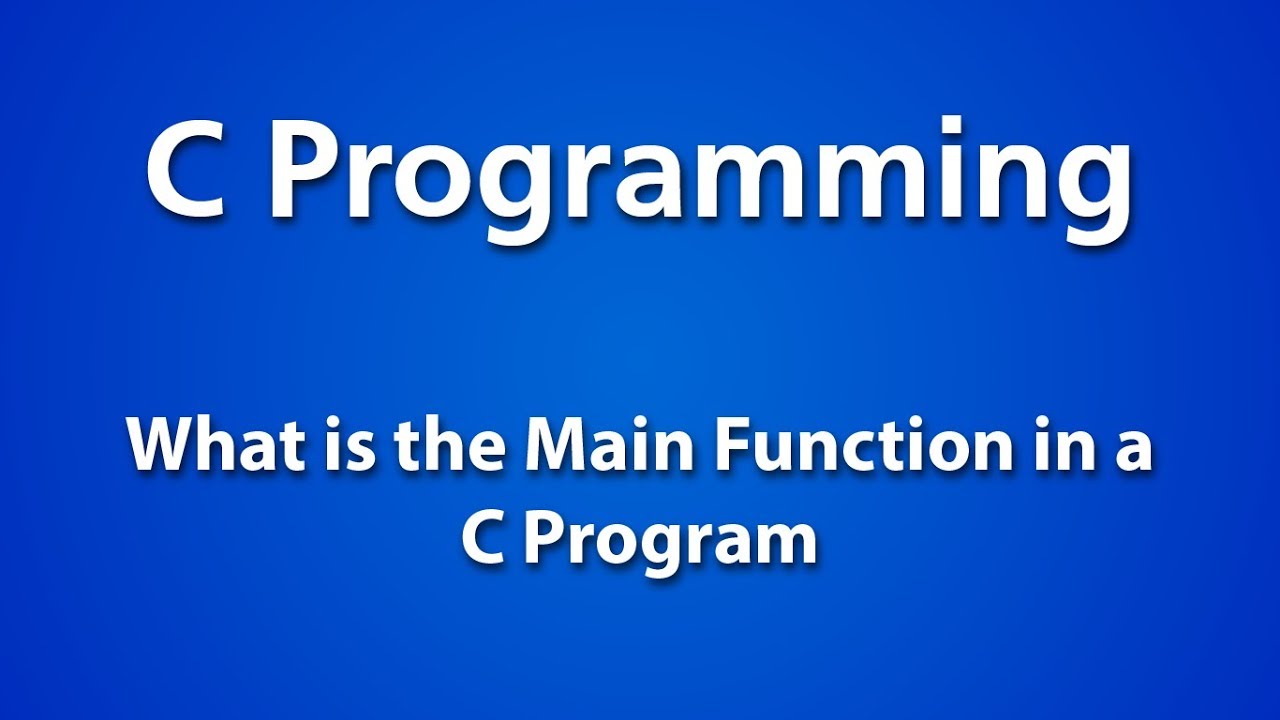 C Programming

What is the Main Function in a C Program